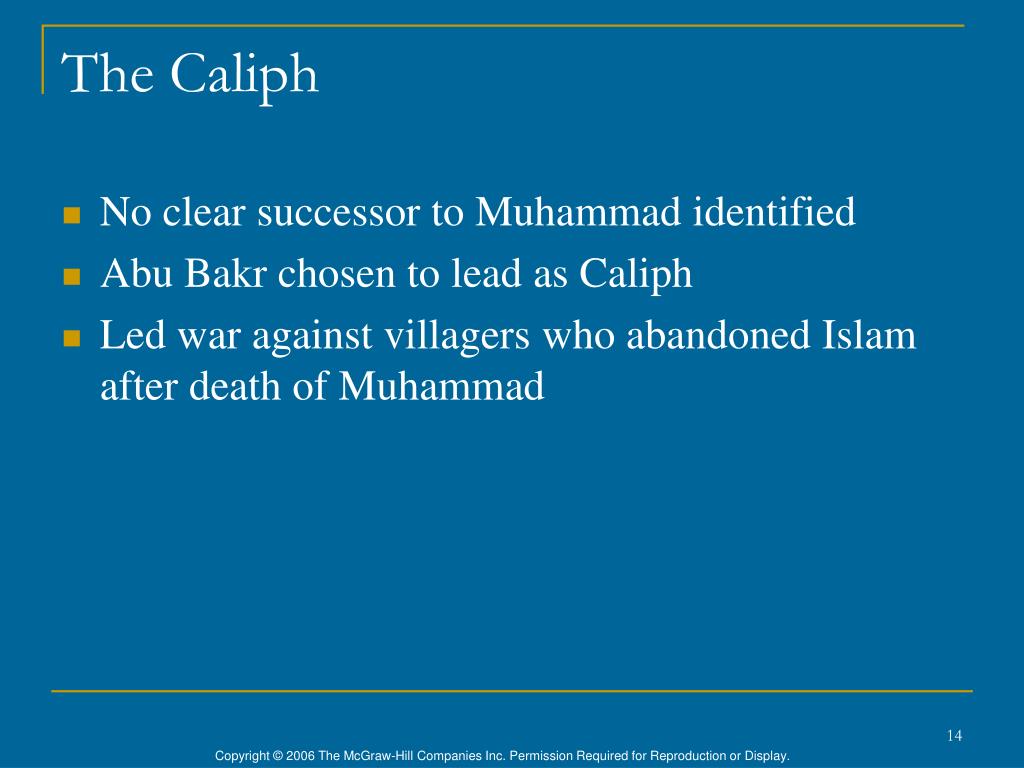 The Caliph

- No clear successor to Muhammad identified
- Abu Bakr chosen to lead as Caliph
- Led war against villagers who abandoned Islam after death of Muhammad

14

Copyright © 2006 The McGraw-Hill Companies Inc. Permission Required for Reproduction or Display.